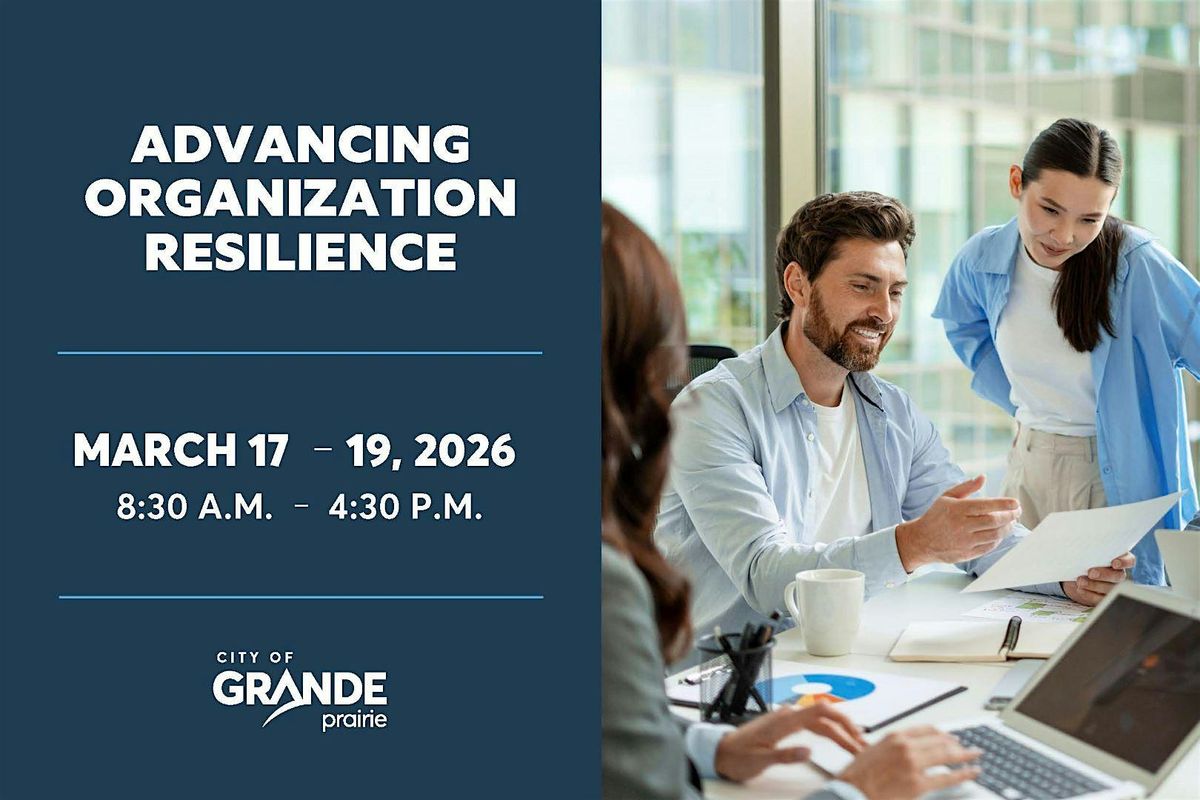 ADVANCING ORGANIZATION RESILIENCE

MARCH 17 – 19, 2026
8:30 A.M. – 4:30 P.M.

CITY OF
GRANDE
prairie